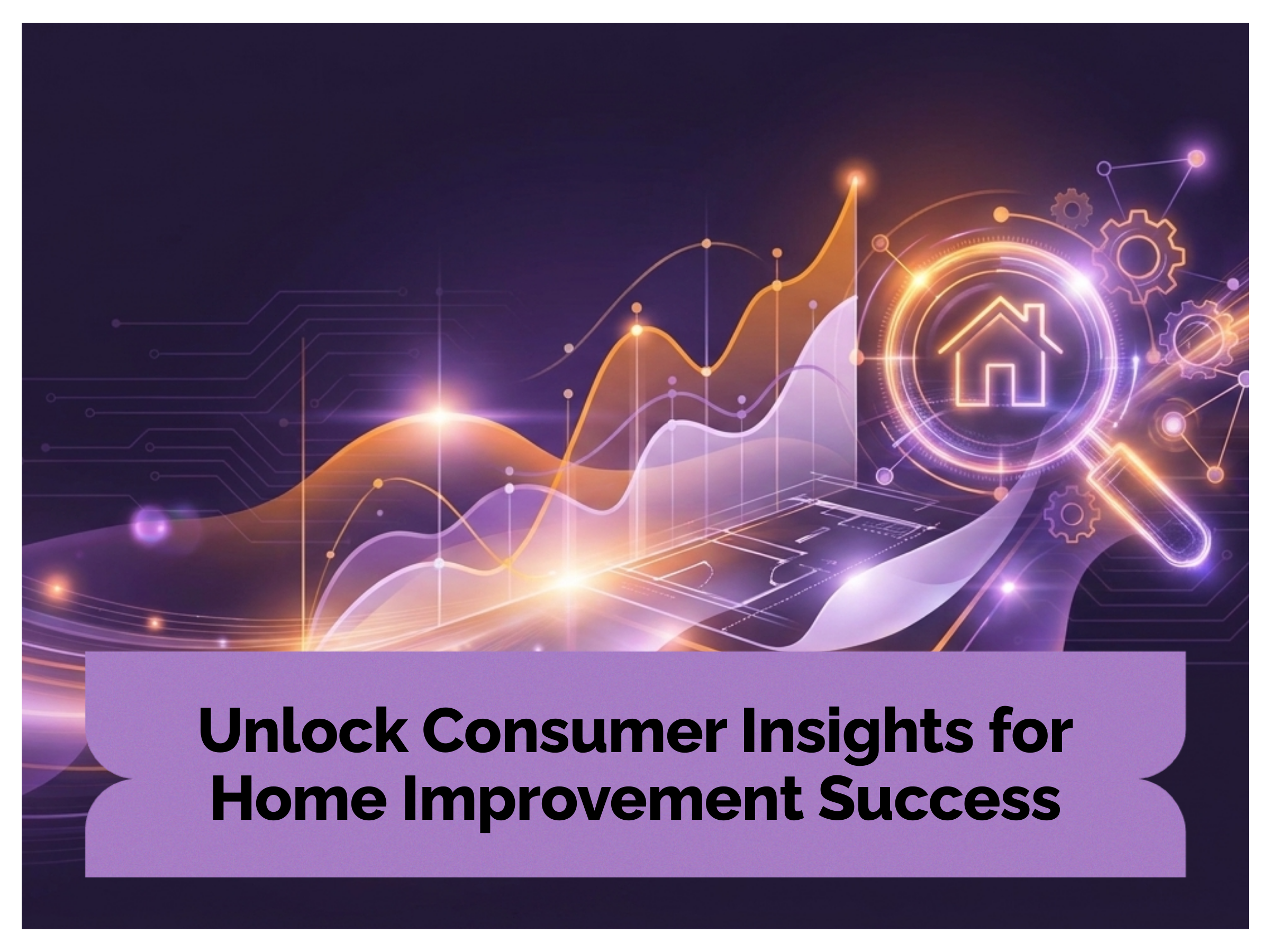 Unlock Consumer Insights for Home Improvement Success